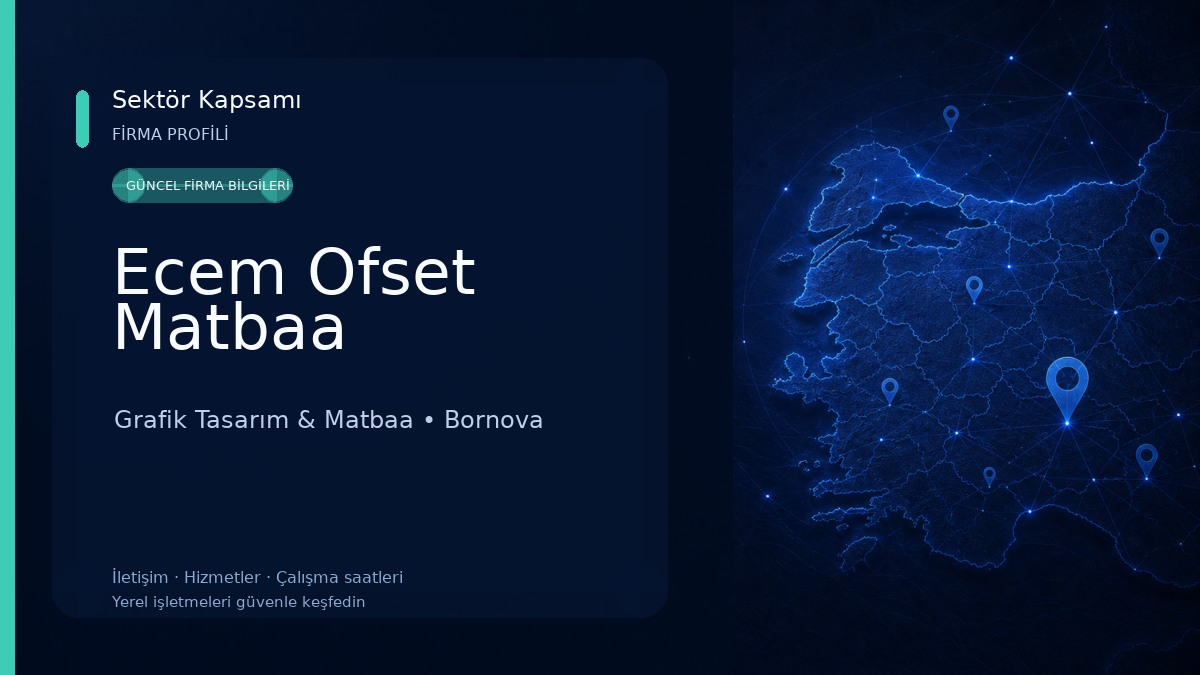 Sektör Kapsamı
FİRMA PROFİLİ

GÜNCEL FİRMA BİLGİLERİ

Ecem Ofset Matbaa

Grafik Tasarım & Matbaa • Bornova

İletişim · Hizmetler · Çalışma saatleri
Yerel işletmeleri güvenle keşfedin